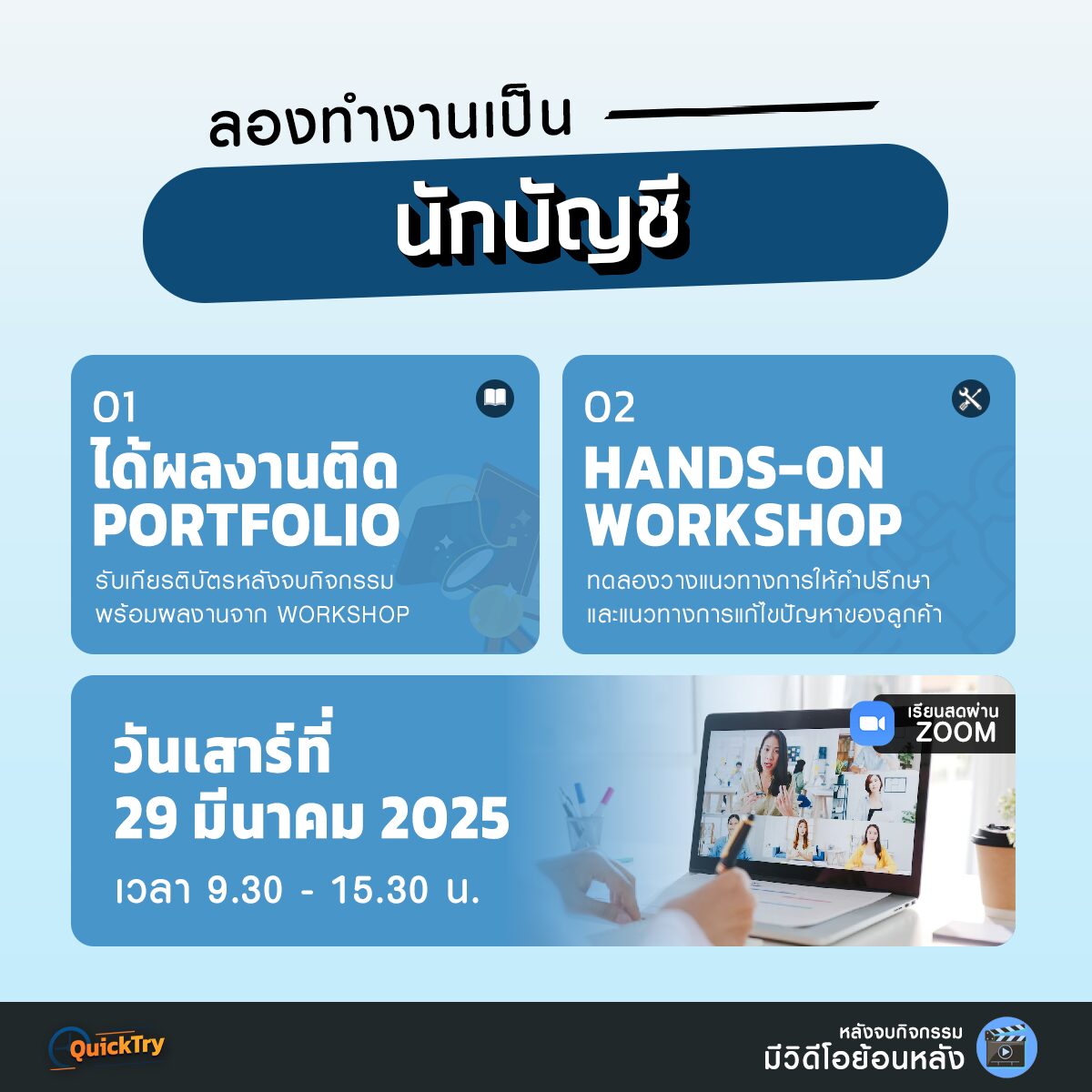 ลองทำงานเป็น

นักบัญชี

01
ได้ผลงานติด PORTFOLIO
รับเกียรติบัตรหลังจบกิจกรรม พร้อมผลงานจาก WORKSHOP

02
HANDS-ON WORKSHOP
ทดลองวางแนวทางการให้คำปรึกษา และแนวทางการแก้ไขปัญหาของลูกค้า

วันเสาร์ที่
29 มีนาคม 2025
เวลา 9.30 - 15.30 น.

เรียนสดผ่าน ZOOM

QuickTry

หลังจบกิจกรรม
มีวิดีโอย้อนหลัง